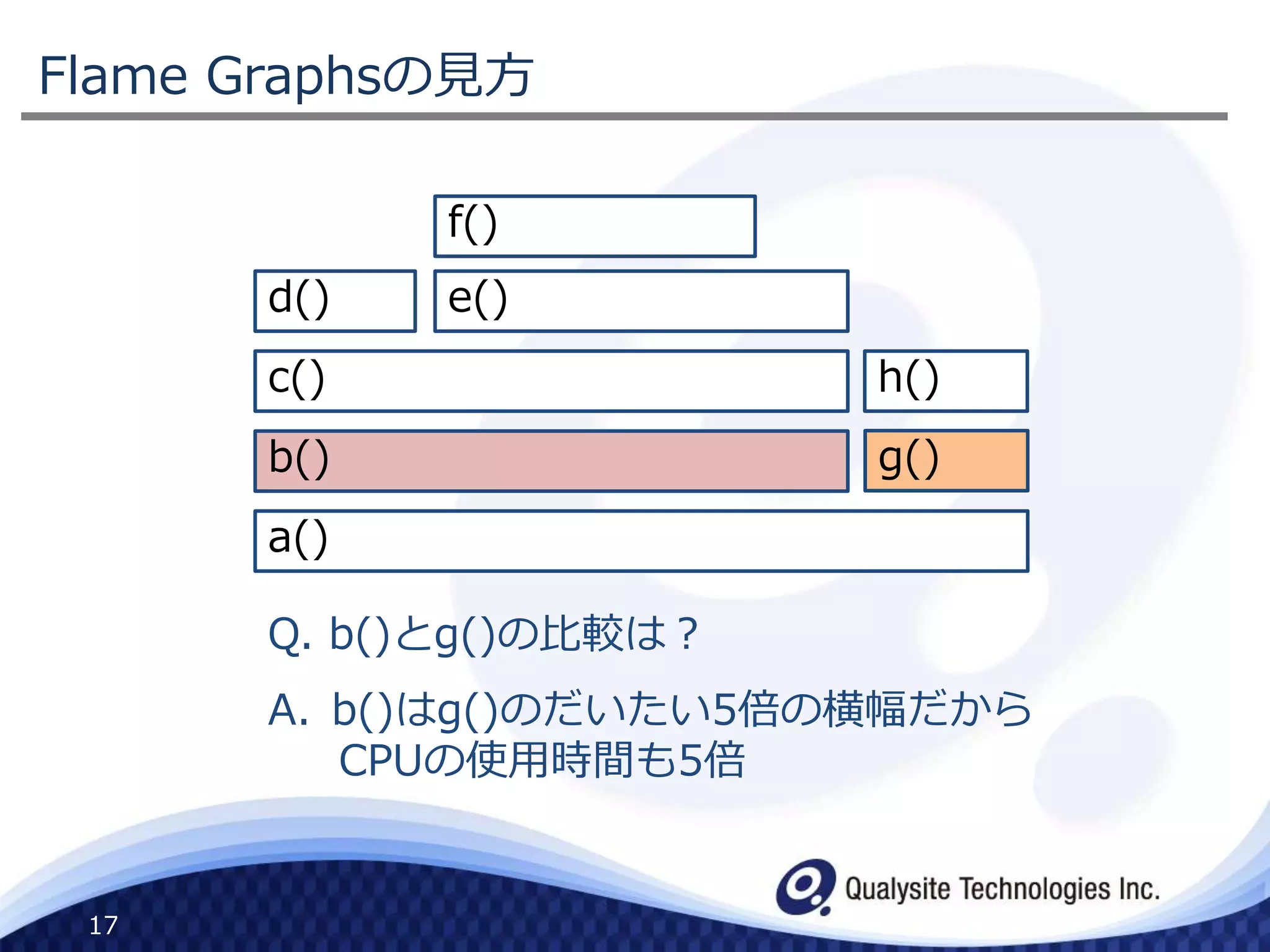 Flame Graphsの見方

f()

d()

e()

c()

h()

b()

g()

a()

Q. b()とg()の比較は？

A. b()はg()のだいたい5倍の横幅だから CPUの使用時間も5倍

Qualysite Technologies Inc.

17